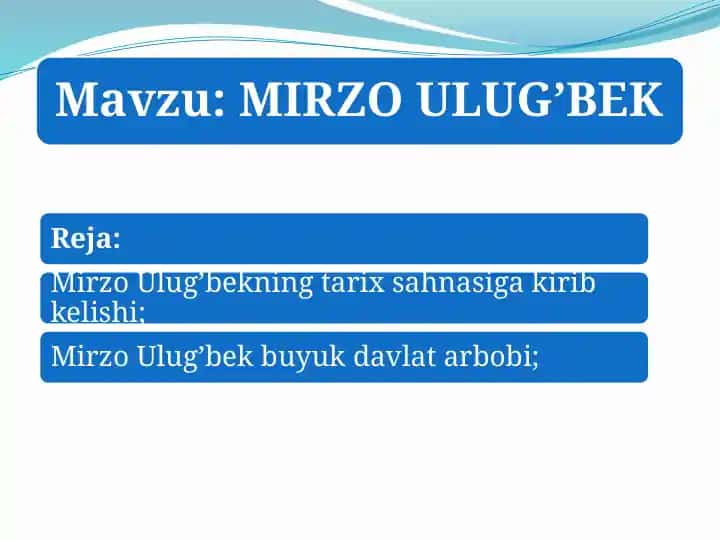 Mavzu: MIRZO ULUG’BEK

Reja:

Mirzo Ulug’bekning tarix sahnasiga kirib kelishi;

Mirzo Ulug’bek buyuk davlat arbobi;